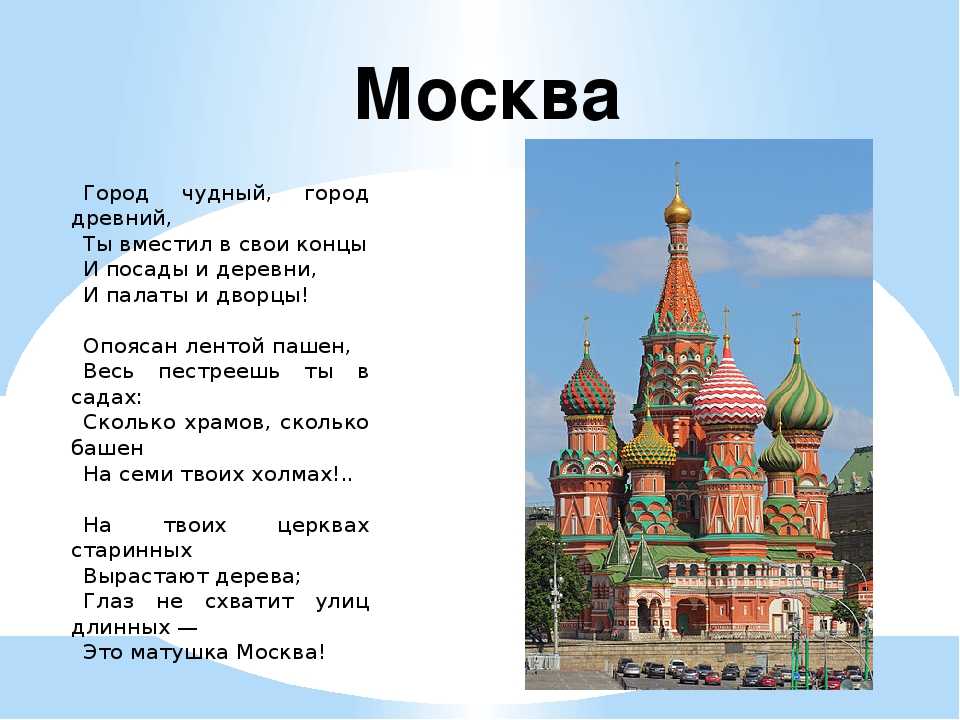 Москва

Город чудный, город древний,
Ты вместил в свои концы
И посады и деревни,
И палаты и дворцы!

Опоясан лентой пашен,
Весь пестреешь ты в садах:
Сколько храмов, сколько башен
На семи твоих холмах!..

На твоих церквах старинных
Вырастают дерева;
Глаз не схватит улиц длинных —
Это матушка Москва!